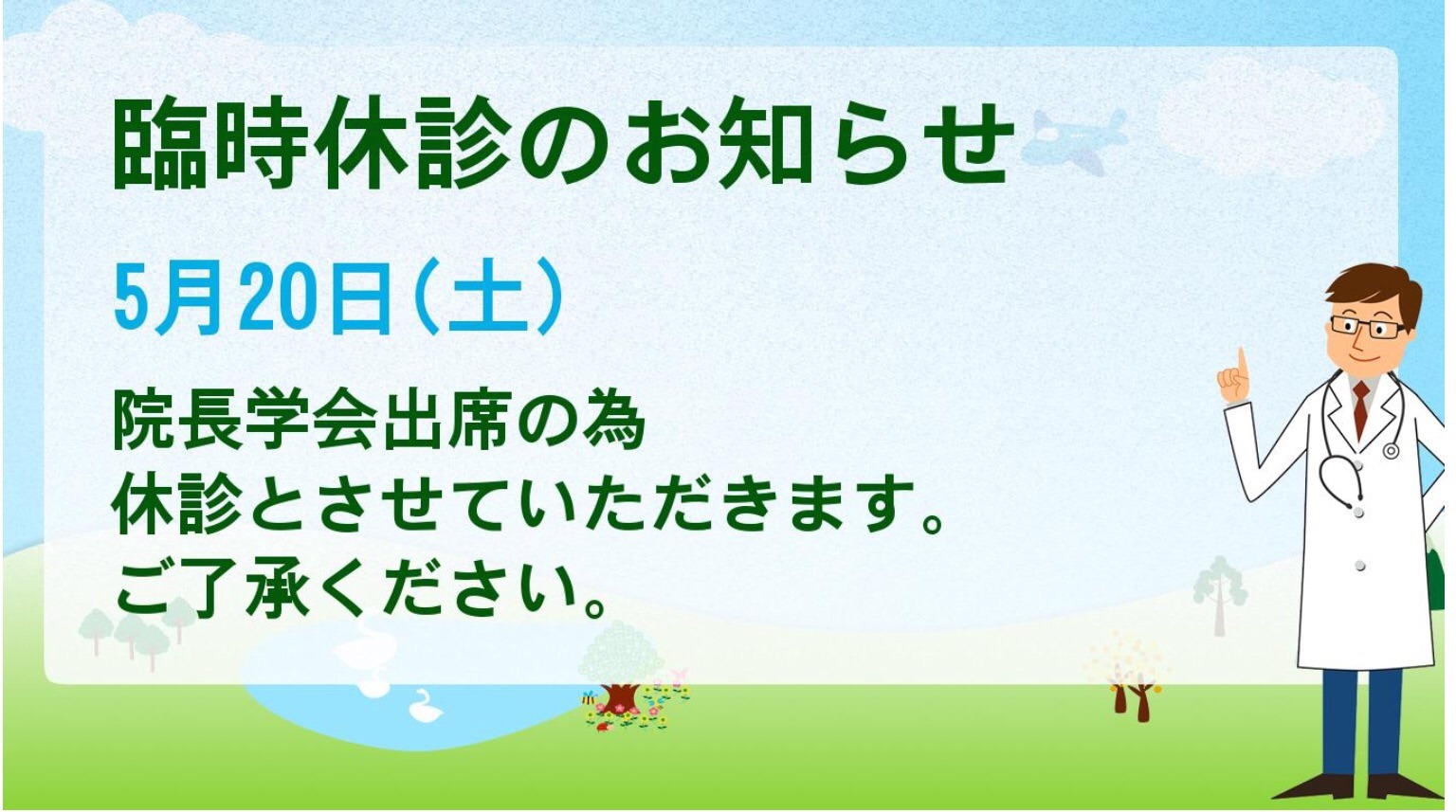 臨時休診のお知らせ

5月20日（土）

院長学会出席の為
休診とさせていただきます。
ご了承ください。